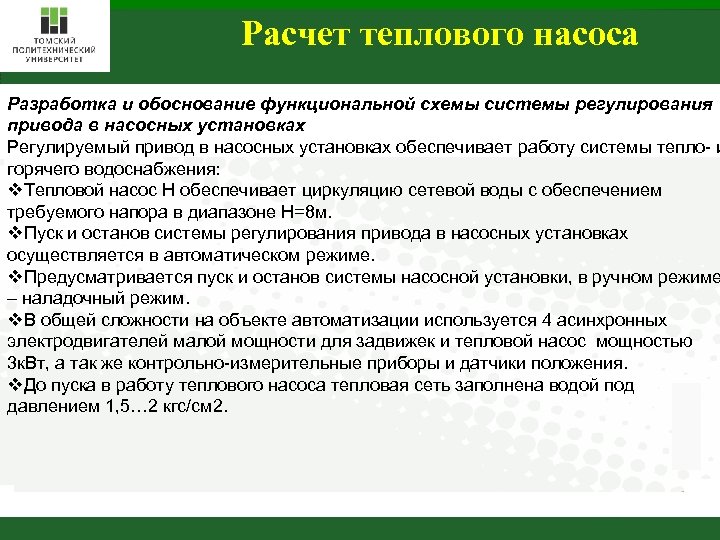 ТОМСКИЙ ПОЛИТЕХНИЧЕСКИЙ УНИВЕРСИТЕТ

Расчет теплового насоса

Разработка и обоснование функциональной схемы системы регулирования привода в насосных установках

Регулируемый привод в насосных установках обеспечивает работу системы тепло- и горячего водоснабжения:

❖Тепловой насос Н обеспечивает циркуляцию сетевой воды с обеспечением требуемого напора в диапазоне Н=8м.

❖Пуск и останов системы регулирования привода в насосных установках осуществляется в автоматическом режиме.

❖Предусматривается пуск и останов системы насосной установки, в ручном режиме – наладочный режим.

❖В общей сложности на объекте автоматизации используется 4 асинхронных электродвигателей малой мощности для задвижек и тепловой насос мощностью 3кВт, а так же контрольно-измерительные приборы и датчики положения.

❖До пуска в работу теплового насоса тепловая сеть заполнена водой под давлением 1,5…2 кгс/см2.